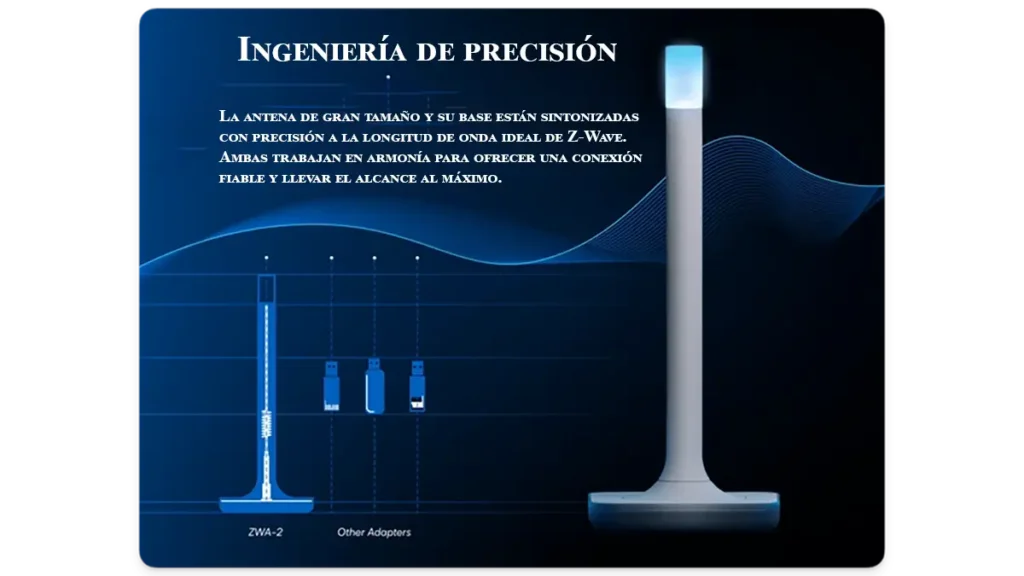 Ingeniería de precisión

La antena de gran tamaño y su base están sintonizadas con precisión a la longitud de onda ideal de Z-Wave. Ambas trabajan en armonía para ofrecer una conexión fiable y llevar el alcance al máximo.

ZWA-2

Other Adapters